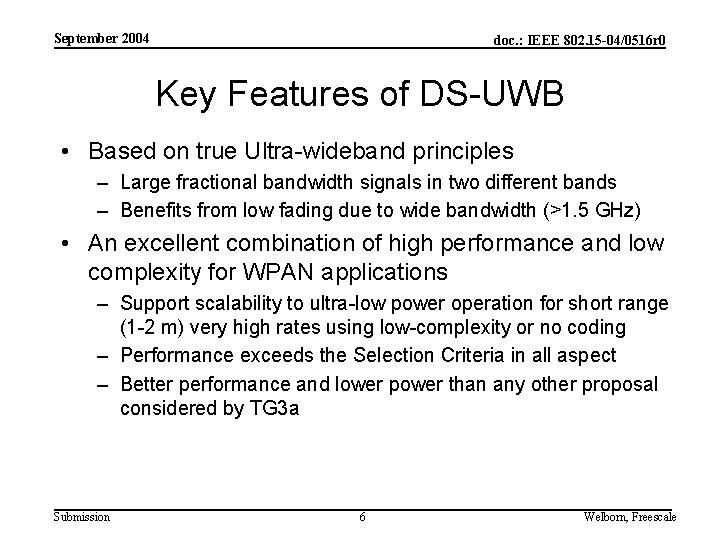 September 2004

doc.: IEEE 802.15-04/0516r0

Key Features of DS-UWB

• Based on true Ultra-wideband principles
– Large fractional bandwidth signals in two different bands
– Benefits from low fading due to wide bandwidth (>1.5 GHz)

• An excellent combination of high performance and low complexity for WPAN applications
– Support scalability to ultra-low power operation for short range (1-2 m) very high rates using low-complexity or no coding
– Performance exceeds the Selection Criteria in all aspect
– Better performance and lower power than any other proposal considered by TG3a

Submission

6

Welborn, Freescale